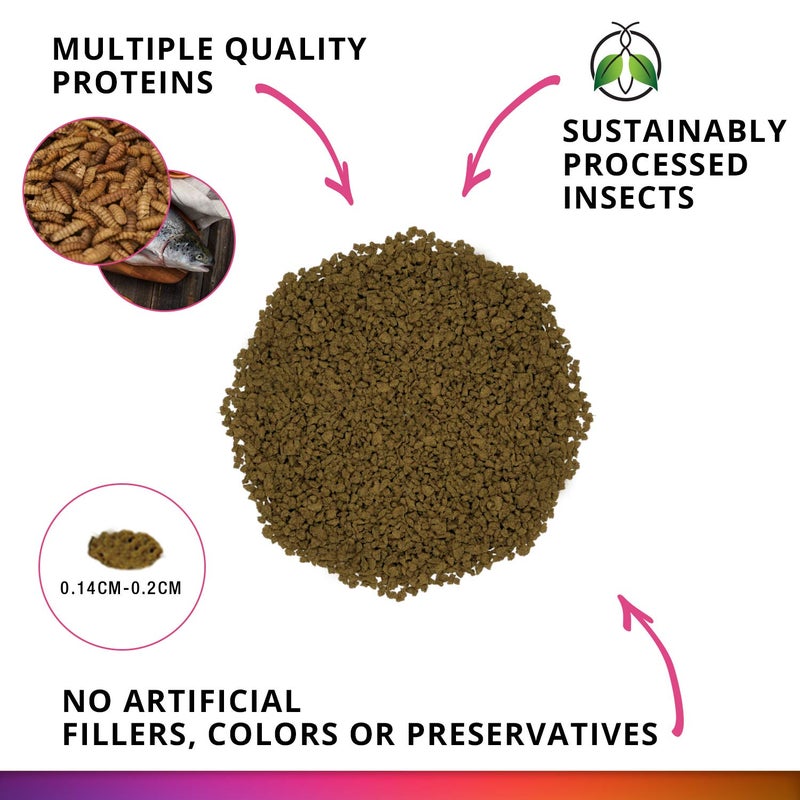 MULTIPLE QUALITY PROTEINS

SUSTAINABLY PROCESSED INSECTS

0.14CM-0.2CM

NO ARTIFICIAL FILLERS, COLORS OR PRESERVATIVES